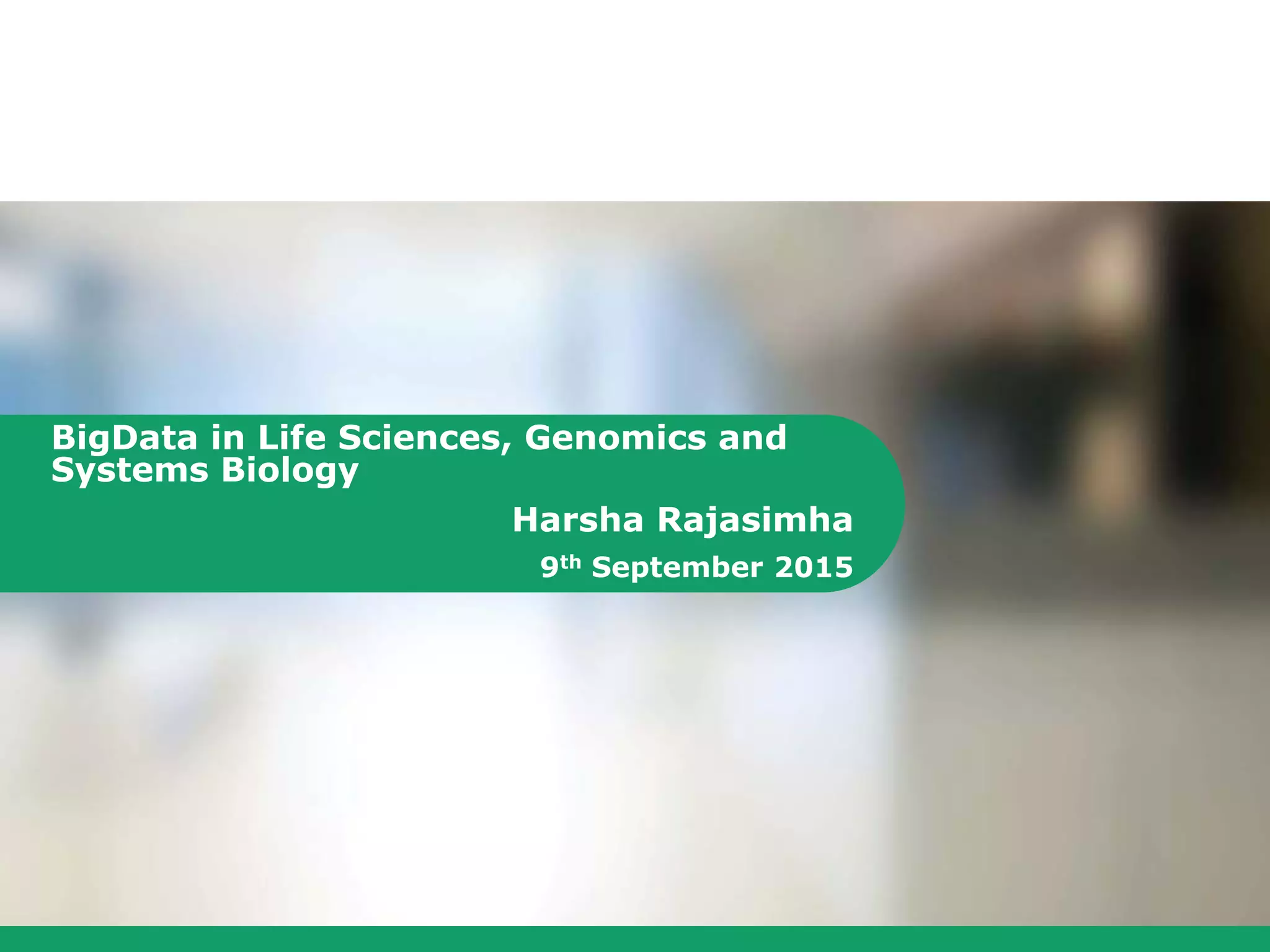 BigData in Life Sciences, Genomics and Systems Biology

Harsha Rajasimha

9th September 2015